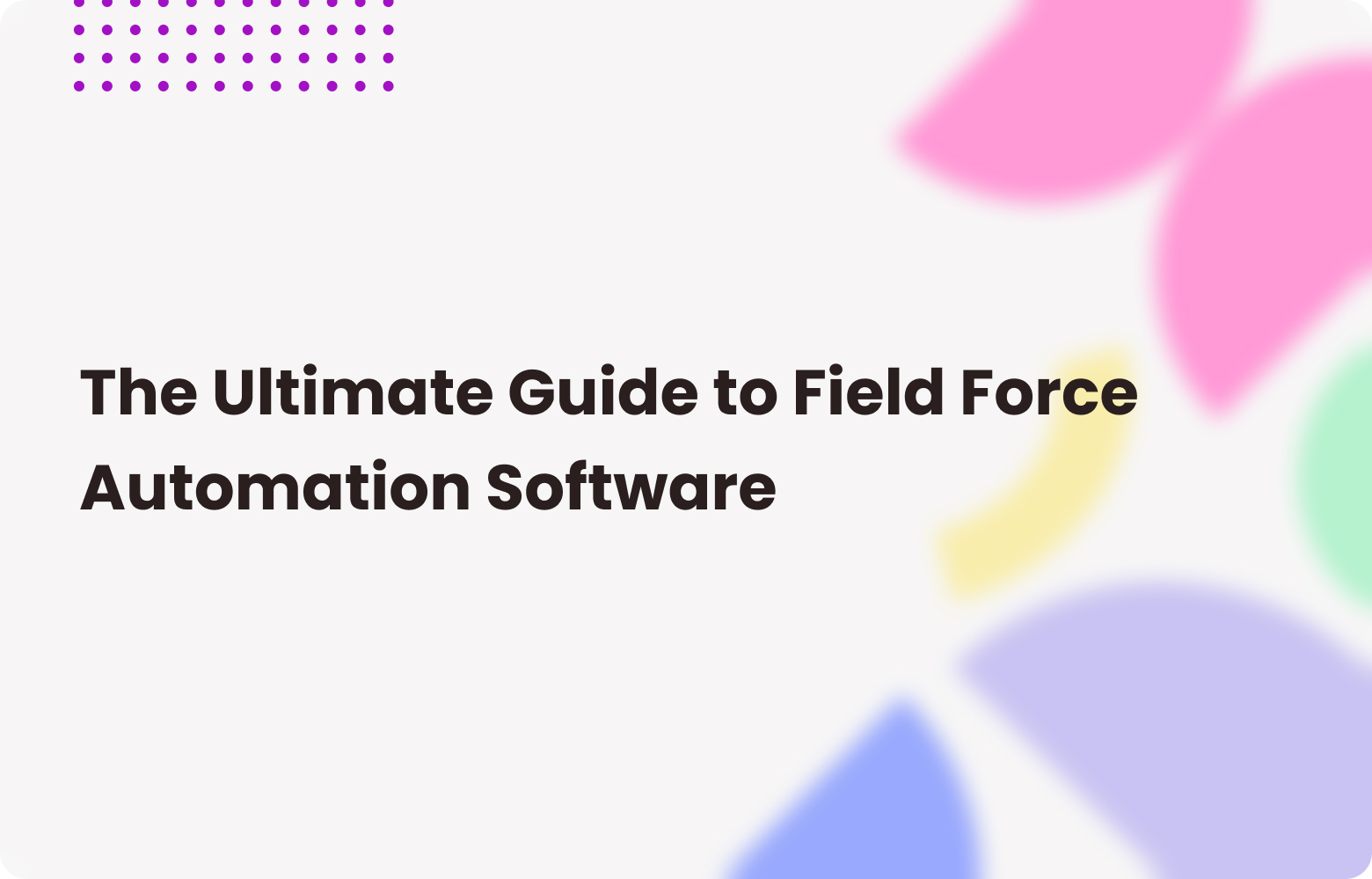 The Ultimate Guide to Field Force Automation Software